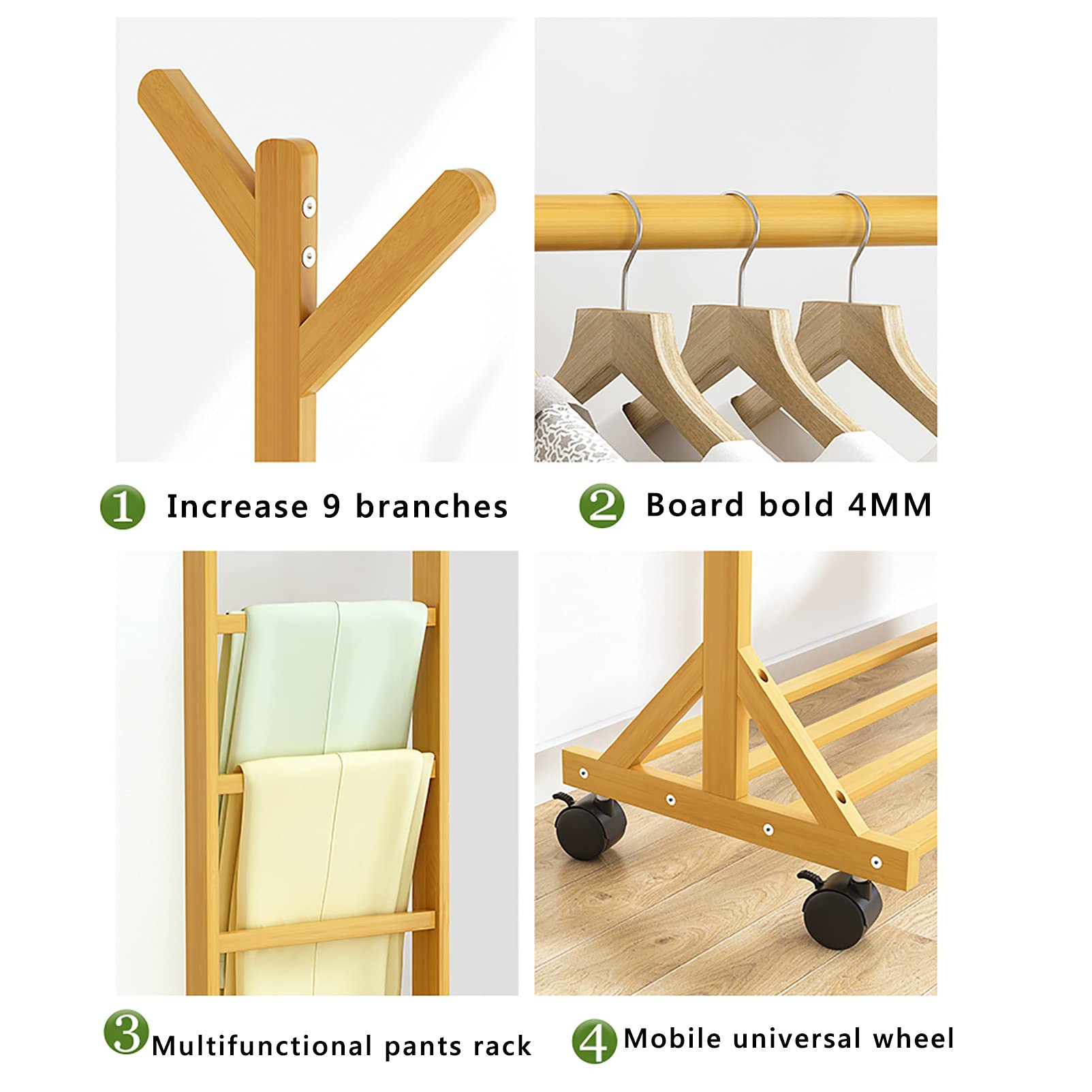 1 Increase 9 branches

2 Board bold 4MM

3 Multifunctional pants rack

4 Mobile universal wheel